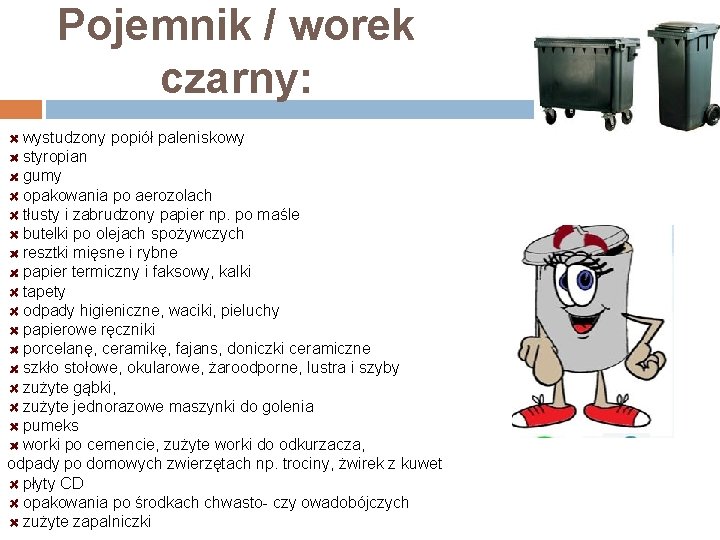 Pojemnik / worek czarny:

wystudzony popiół paleniskowy
styropian
gumy
opakowania po aerozolach
tłusty i zabrudzony papier np. po maśle
butelki po olejach spożywczych
resztki mięsne i rybne
papier termiczny i faksowy, kalki
tapety
odpady higieniczne, waciki, pieluchy
papierowe ręczniki
porcelanę, ceramikę, fajans, doniczki ceramiczne
szkło stołowe, okularowe, żaroodporne, lustra i szyby
zużyte gąbki,
zużyte jednorazowe maszynki do golenia
pumeks
worki po cemencie, zużyte worki do odkurzacza, odpady po domowych zwierzętach np. trociny, żwirek z kuwet
płyty CD
opakowania po środkach chwasto- czy owadobójczych
zużyte zapalniczki